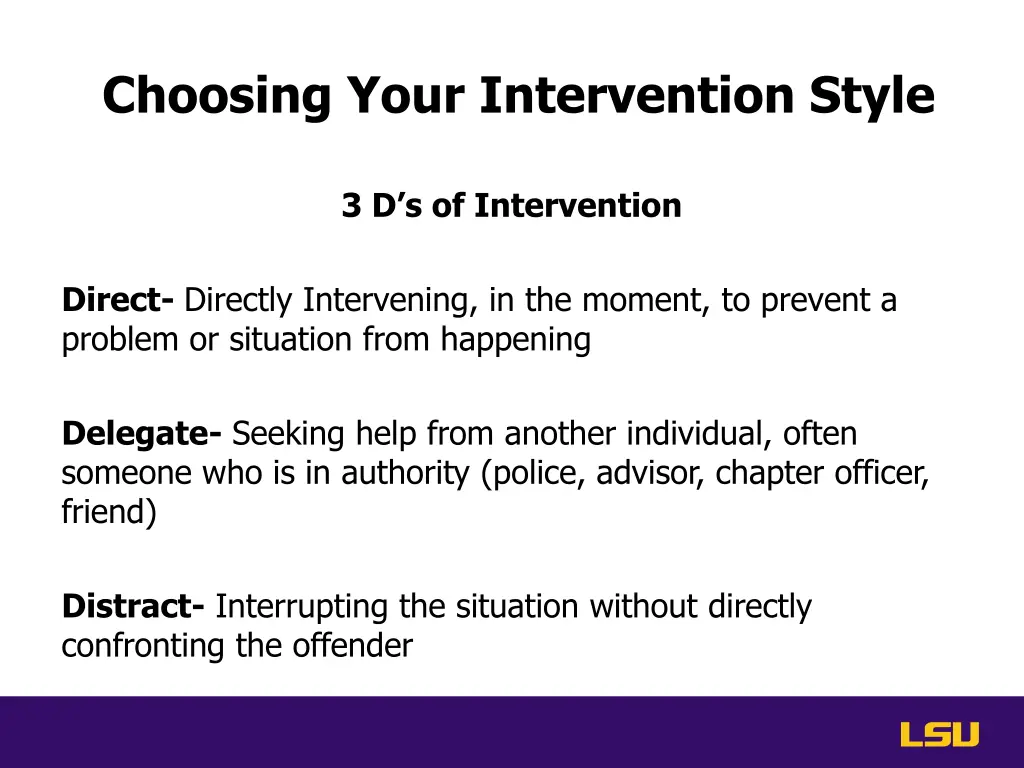 Choosing Your Intervention Style

3 D’s of Intervention

Direct- Directly Intervening, in the moment, to prevent a problem or situation from happening

Delegate- Seeking help from another individual, often someone who is in authority (police, advisor, chapter officer, friend)

Distract- Interrupting the situation without directly confronting the offender

LSU